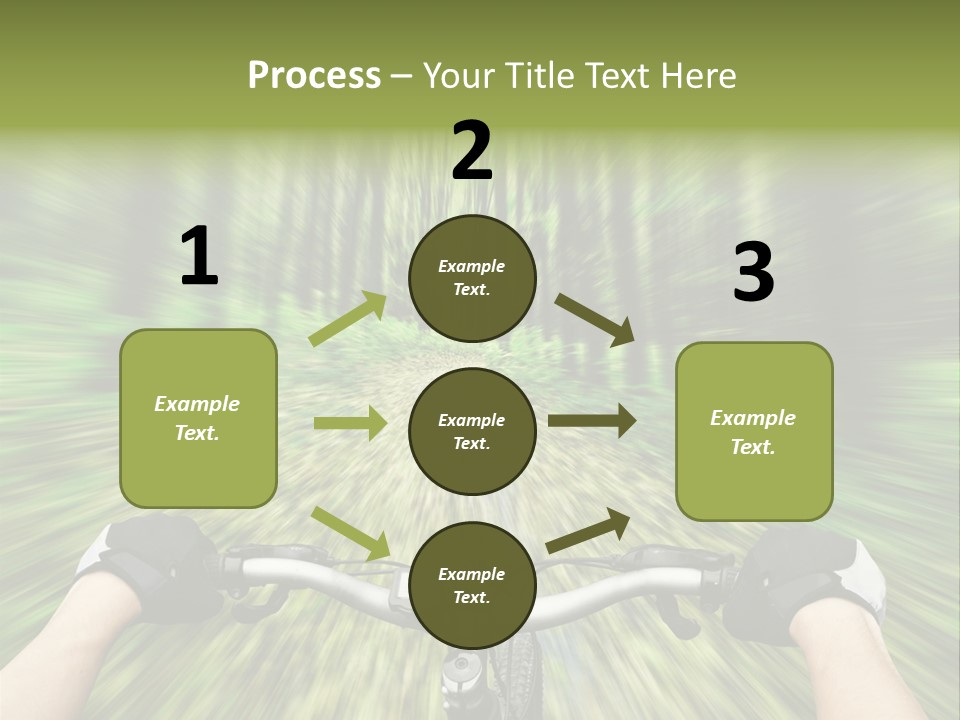 Process – Your Title Text Here

1

Example Text.

2

Example Text.

Example Text.

Example Text.

3

Example Text.